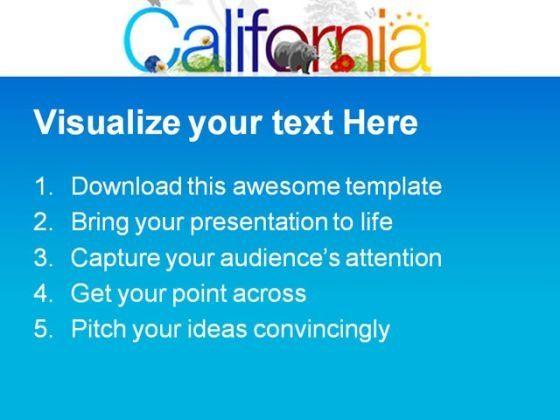 California

Visualize your text Here

1. Download this awesome template
2. Bring your presentation to life
3. Capture your audience's attention
4. Get your point across
5. Pitch your ideas convincingly